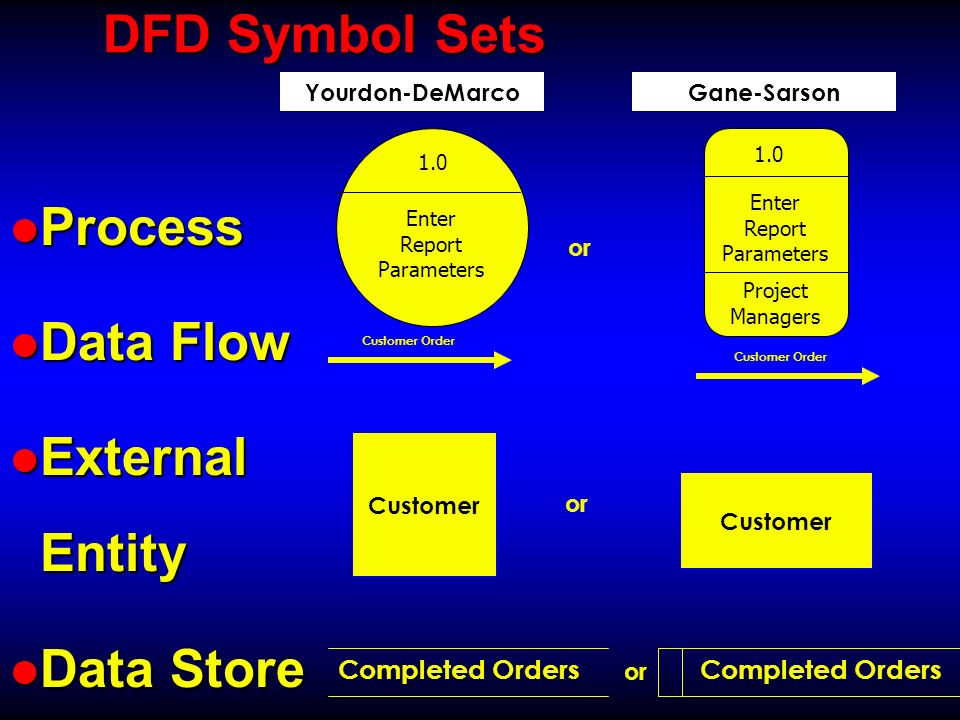 DFD Symbol Sets

Yourdon-DeMarco

Gane-Sarson

Process

1.0

Enter Report Parameters

or

1.0

Enter Report Parameters

Project Managers

Data Flow

Customer Order

Customer Order

External Entity

Customer

or

Customer

Data Store

Completed Orders

or

Completed Orders